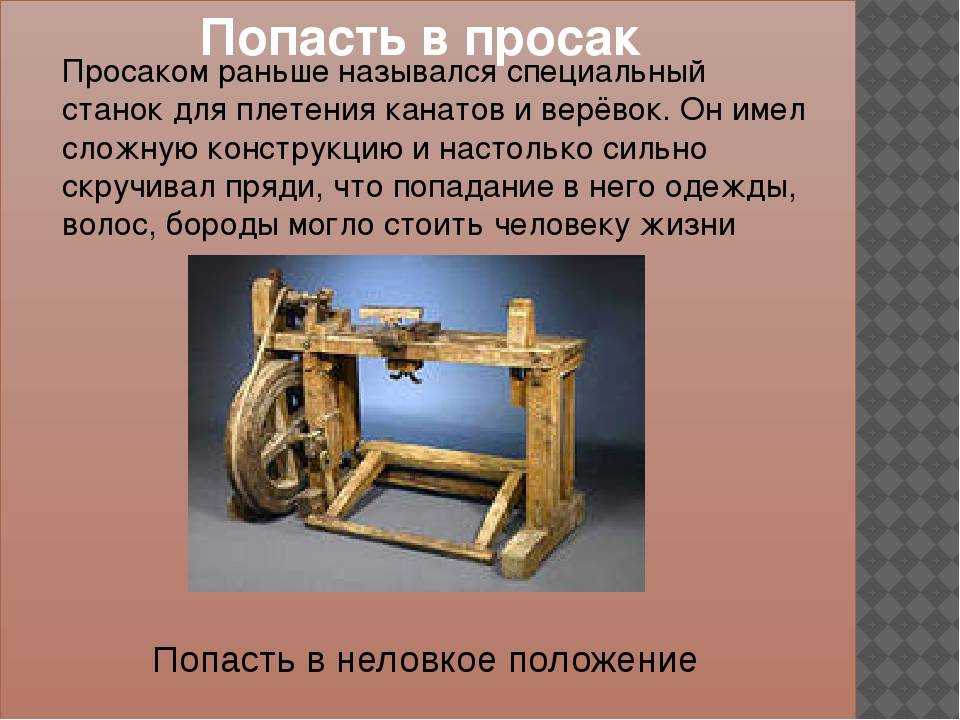 Попасть в просак

Просаком раньше назывался специальный станок для плетения канатов и верёвок. Он имел сложную конструкцию и настолько сильно скручивал пряди, что попадание в него одежды, волос, бороды могло стоить человеку жизни

Попасть в неловкое положение